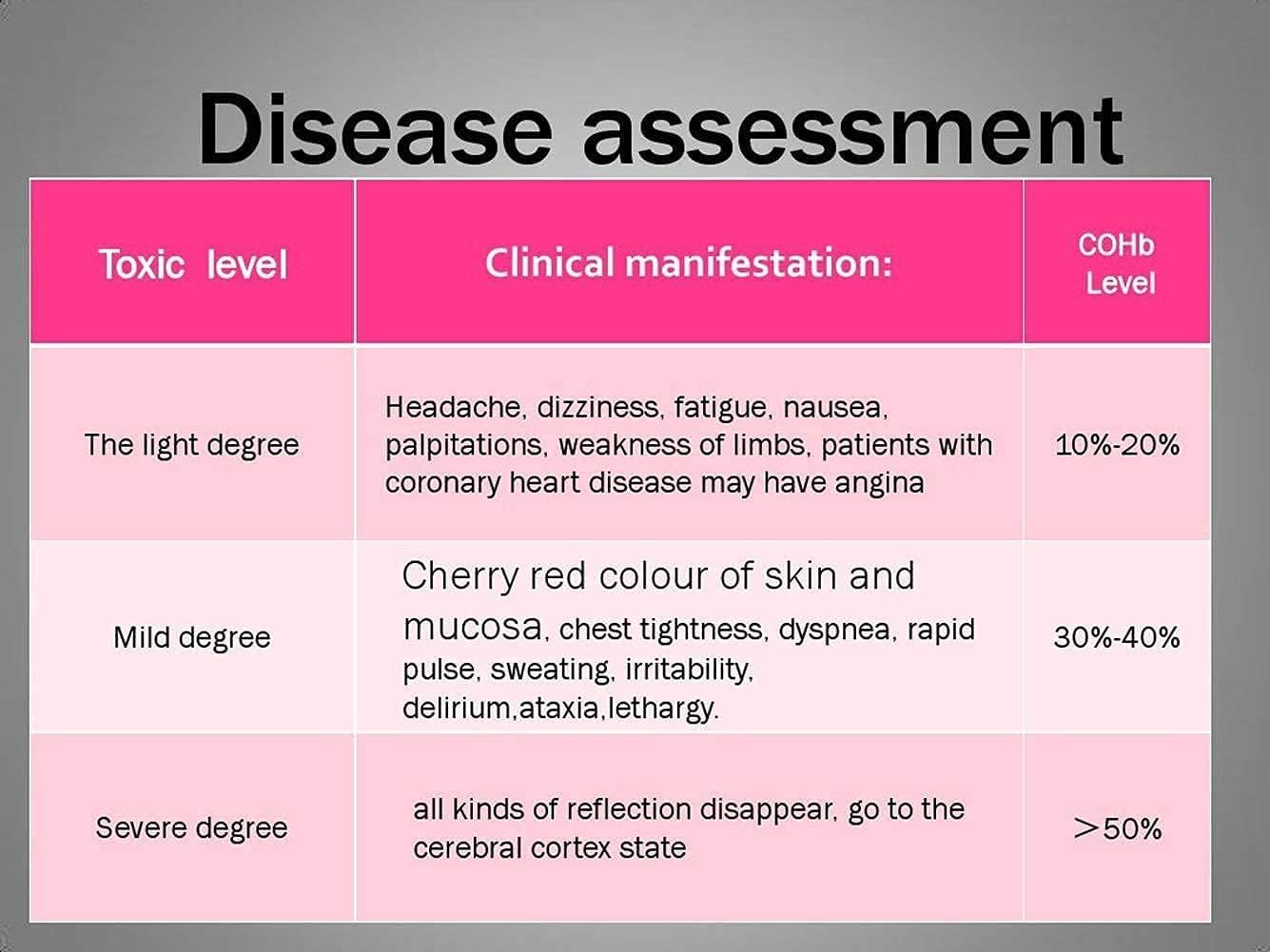 Disease assessment

| Toxic level | Clinical manifestation: | COHb Level |
|---|---|---|
| The light degree | Headache, dizziness, fatigue, nausea, palpitations, weakness of limbs, patients with coronary heart disease may have angina | 10%-20% |
| Mild degree | Cherry red colour of skin and mucosa, chest tightness, dyspnea, rapid pulse, sweating, irritability, delirium,ataxia,lethargy. | 30%-40% |
| Severe degree | all kinds of reflection disappear, go to the cerebral cortex state | ＞50% |